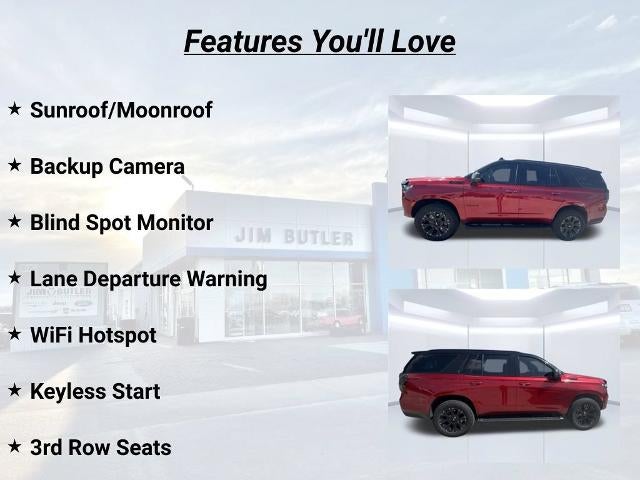 Features You'll Love

★ Sunroof/Moonroof

★ Backup Camera

★ Blind Spot Monitor

★ Lane Departure Warning

★ WiFi Hotspot

★ Keyless Start

★ 3rd Row Seats

JIM BUTLER

JIM BUTLER